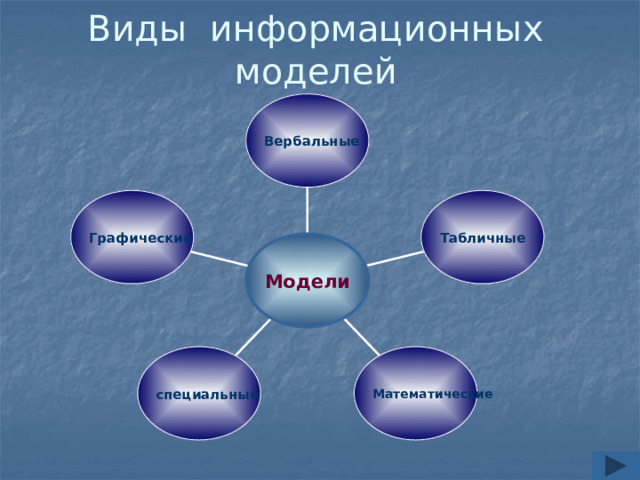 Виды информационных моделей

Вербальные

Графические

Табличные

Модели

специальные

Математические